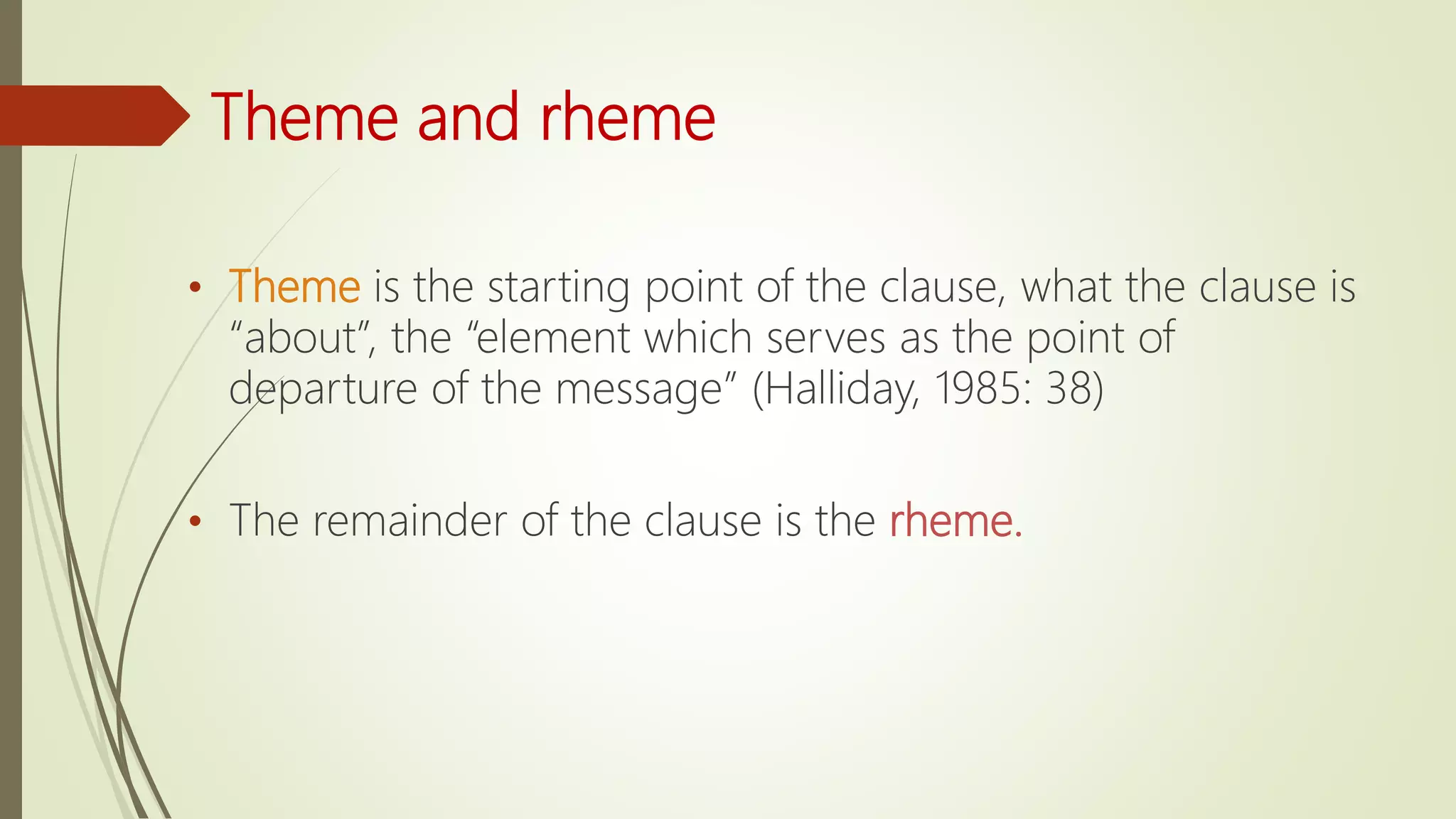 Theme and rheme

• Theme is the starting point of the clause, what the clause is “about”, the “element which serves as the point of departure of the message” (Halliday, 1985: 38)

• The remainder of the clause is the rheme.